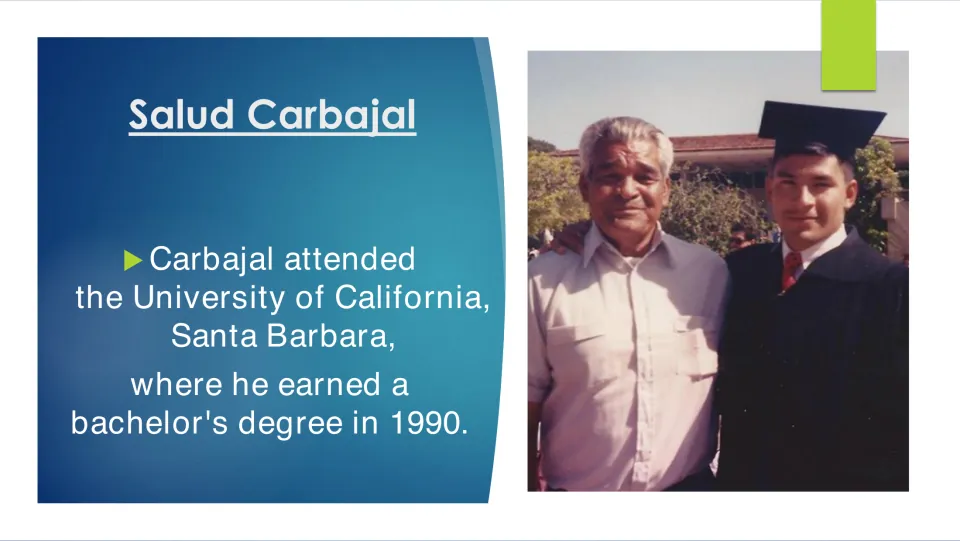 Salud Carbajal

▶ Carbajal attended the University of California, Santa Barbara,

where he earned a bachelor's degree in 1990.